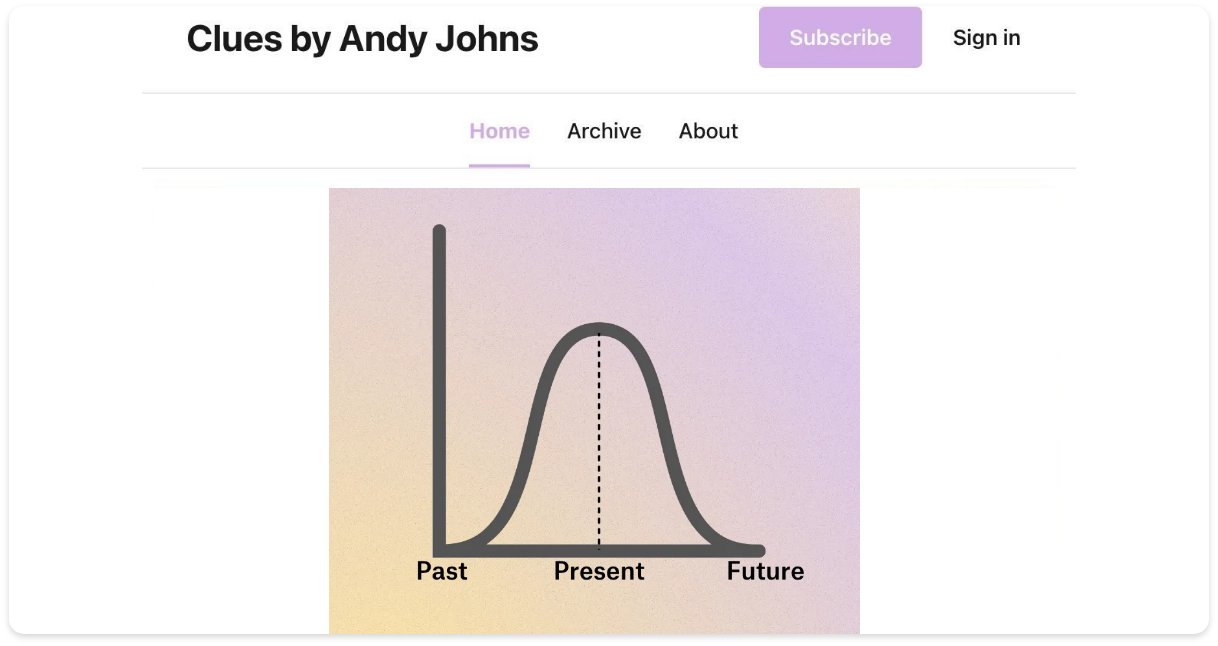 Clues by Andy Johns

Subscribe

Sign in

Home

Archive

About

Past

Present

Future